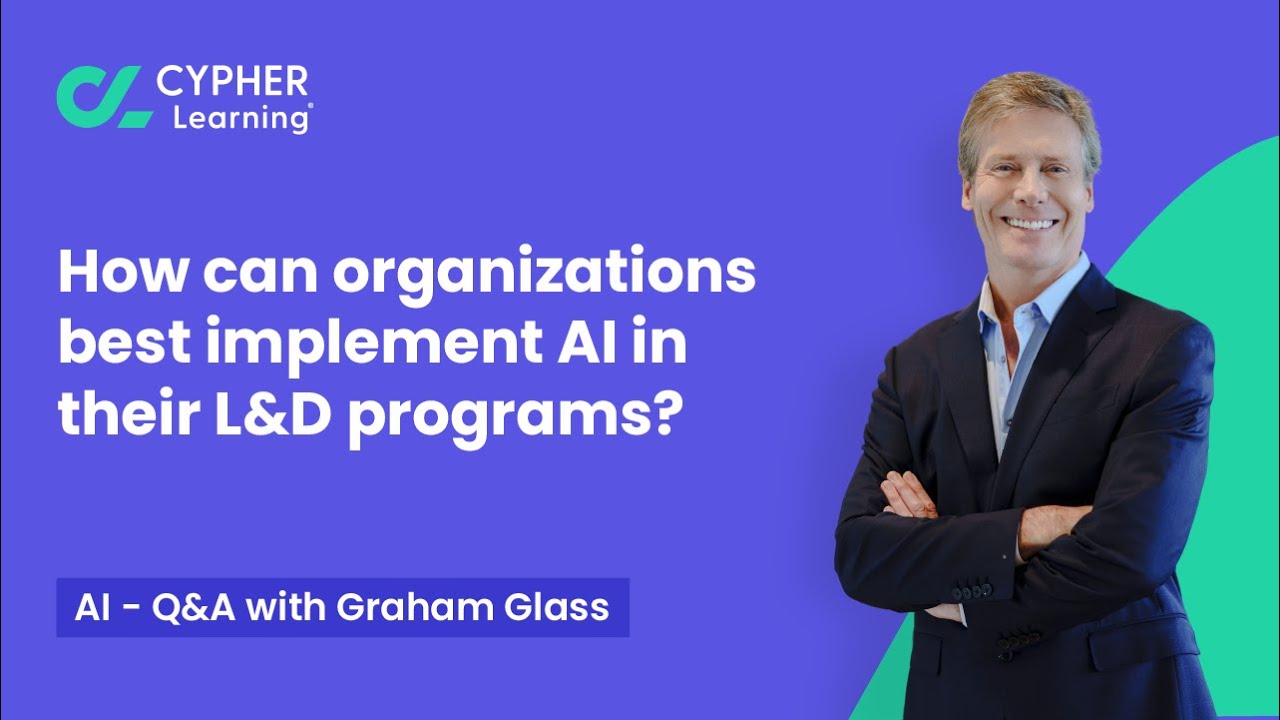 CYPHER Learning®

How can organizations best implement AI in their L&D programs?

AI - Q&A with Graham Glass